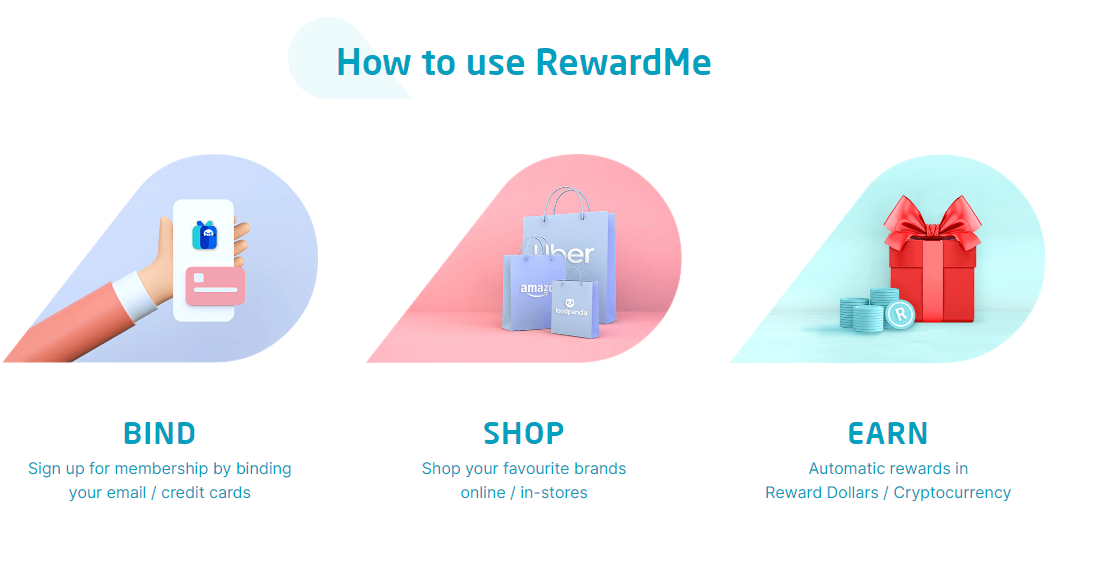 How to use RewardMe

Uber

amazon

foodpanda

R

BIND
Sign up for membership by binding your email / credit cards

SHOP
Shop your favourite brands online / in-stores

EARN
Automatic rewards in Reward Dollars / Cryptocurrency